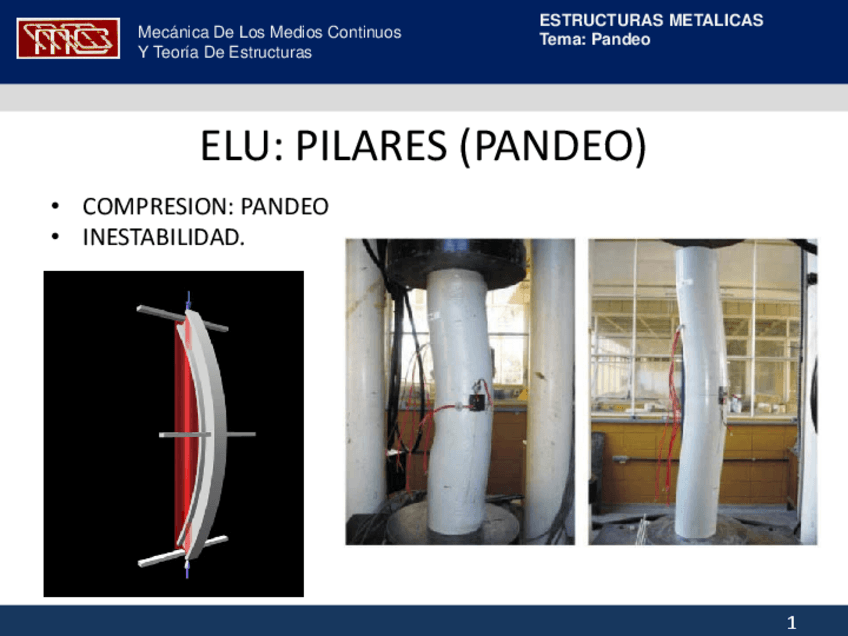 Mecánica De Los Medios Continuos
Y Teoría De Estructuras

ESTRUCTURAS METALICAS
Tema: Pandeo

ELU: PILARES (PANDEO)

• COMPRESION: PANDEO
• INESTABILIDAD.

1